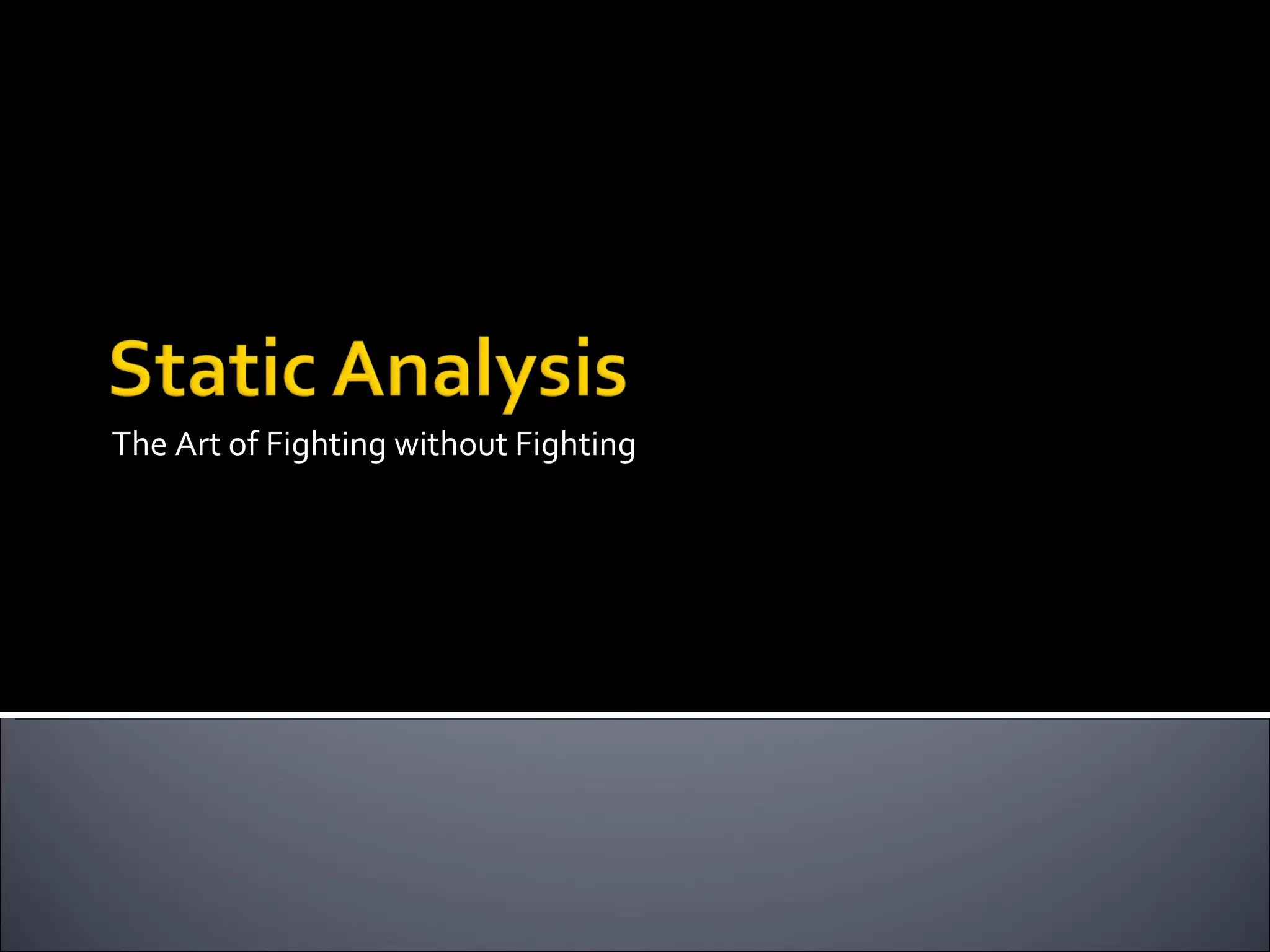 Static Analysis

The Art of Fighting without Fighting